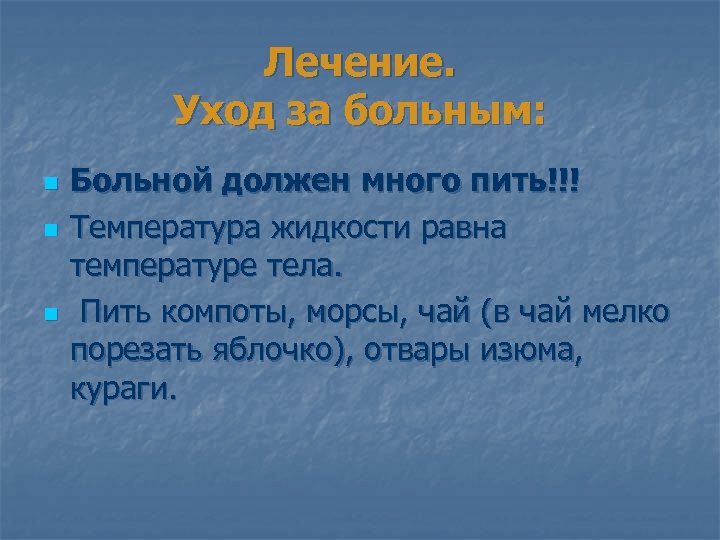 Лечение.
Уход за больным:

Больной должен много пить!!!

Температура жидкости равна температуре тела.

Пить компоты, морсы, чай (в чай мелко порезать яблочко), отвары изюма, кураги.